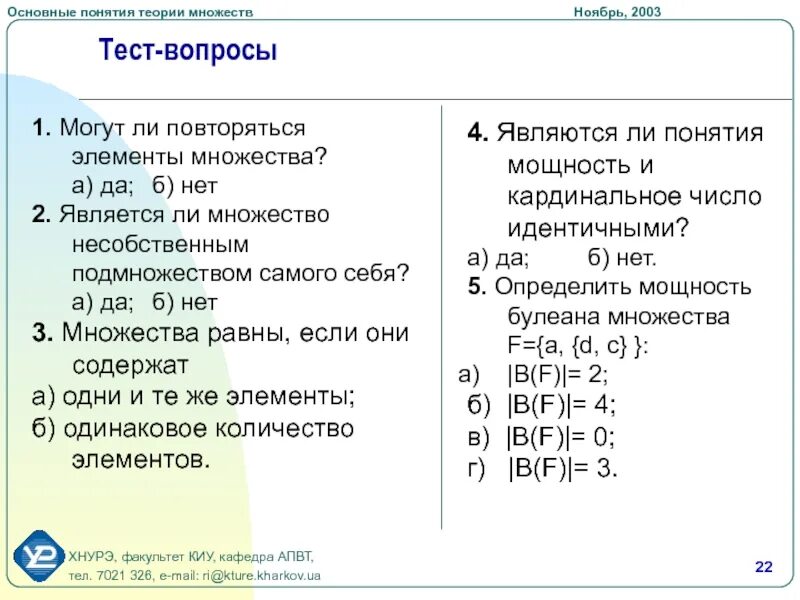 Основные понятия теории множеств

Ноябрь, 2003

Тест-вопросы

1. Могут ли повторяться элементы множества?
а) да; б) нет
2. Является ли множество несобственным подмножеством самого себя?
а) да; б) нет
3. Множества равны, если они содержат
а) одни и те же элементы;
б) одинаковое количество элементов.

4. Являются ли понятия мощность и кардинальное число идентичными?
а) да; б) нет.
5. Определить мощность булеана множества F={a, {d, c} }:
а) |B(F)|= 2;
б) |B(F)|= 4;
в) |B(F)|= 0;
г) |B(F)|= 3.

ХНУРЭ, факультет КИУ, кафедра АПВТ,
тел. 7021 326, e-mail: ri@kture.kharkov.ua

22